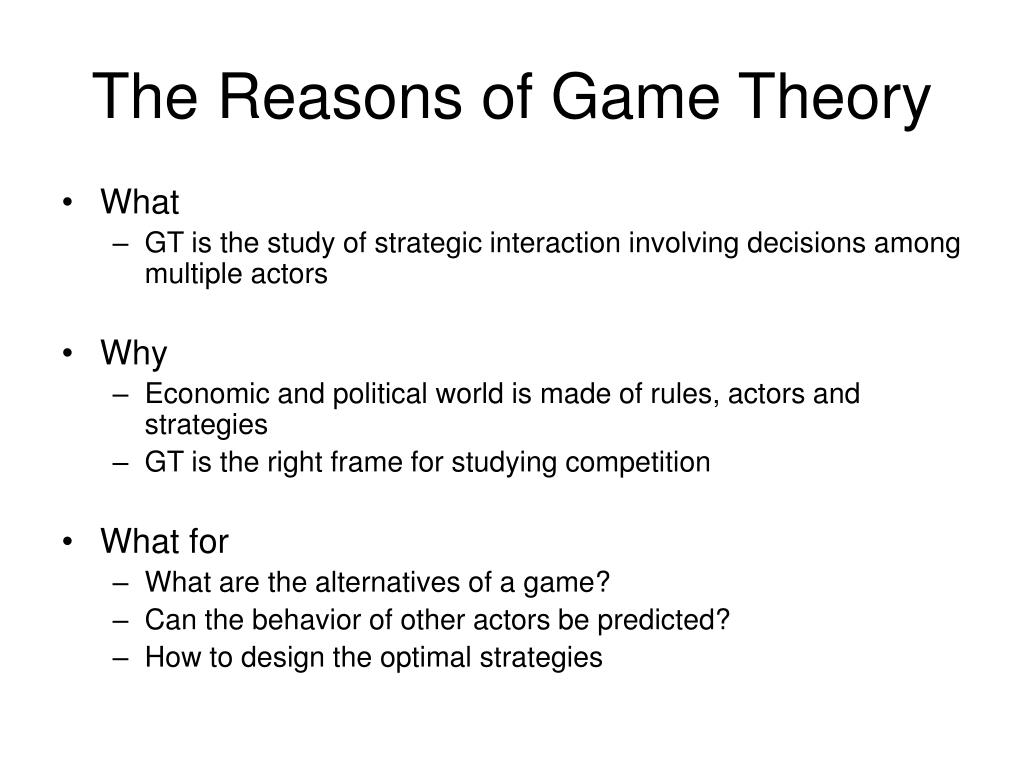 The Reasons of Game Theory

• What
– GT is the study of strategic interaction involving decisions among multiple actors

• Why
– Economic and political world is made of rules, actors and strategies
– GT is the right frame for studying competition

• What for
– What are the alternatives of a game?
– Can the behavior of other actors be predicted?
– How to design the optimal strategies